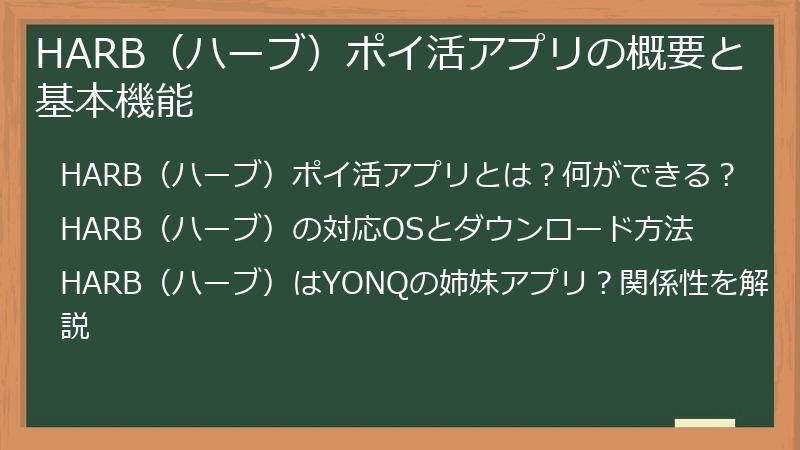 HARB（ハーブ）ポイ活アプリの概要と基本機能

HARB（ハーブ）ポイ活アプリとは？何ができる？

HARB（ハーブ）の対応OSとダウンロード方法

HARB（ハーブ）はYONQの姉妹アプリ？関係性を解説